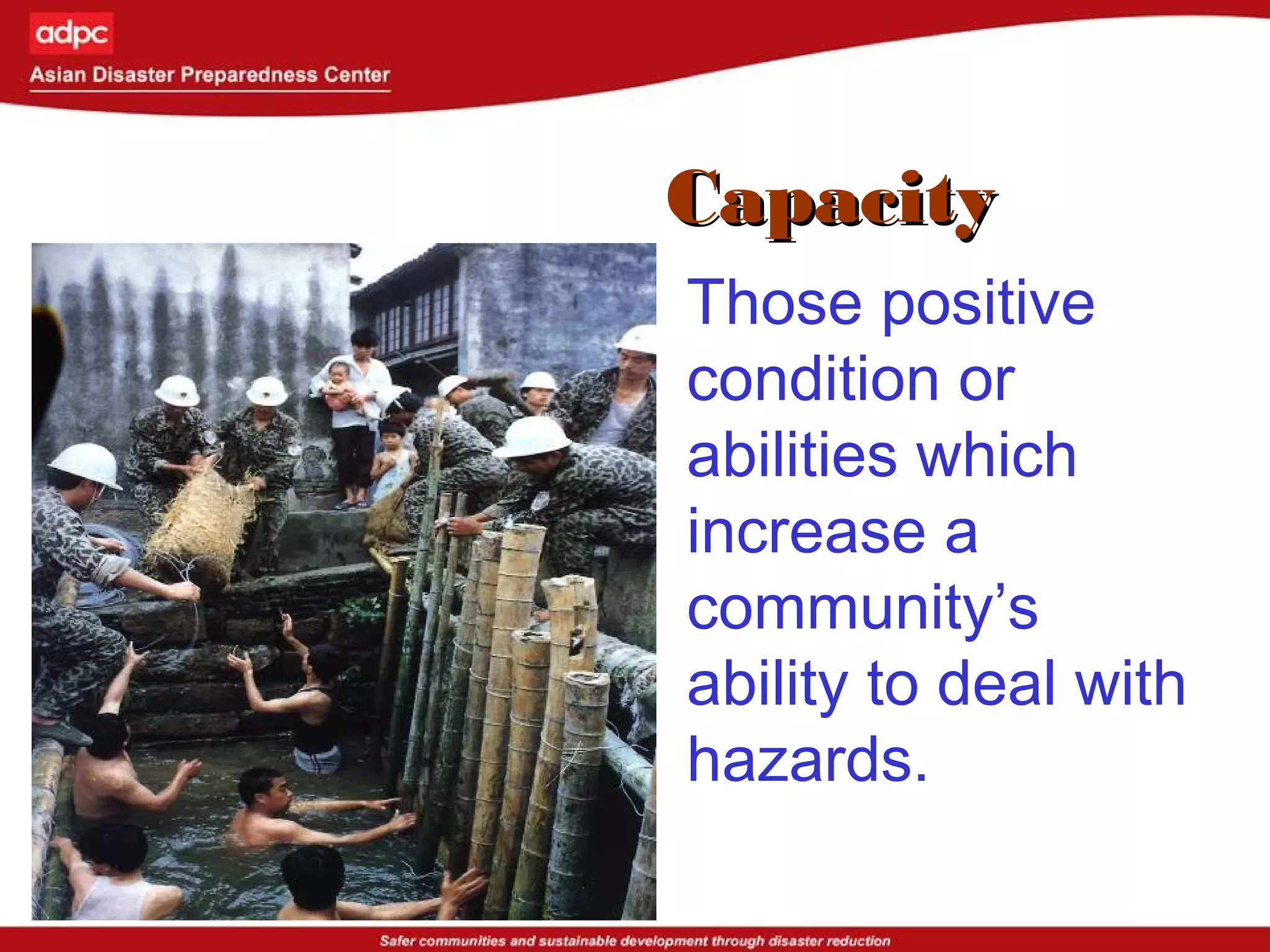 adpc
Asian Disaster Preparedness Center

Capacity

Those positive condition or abilities which increase a community's ability to deal with hazards.

Safer communities and sustainable development through disaster reduction